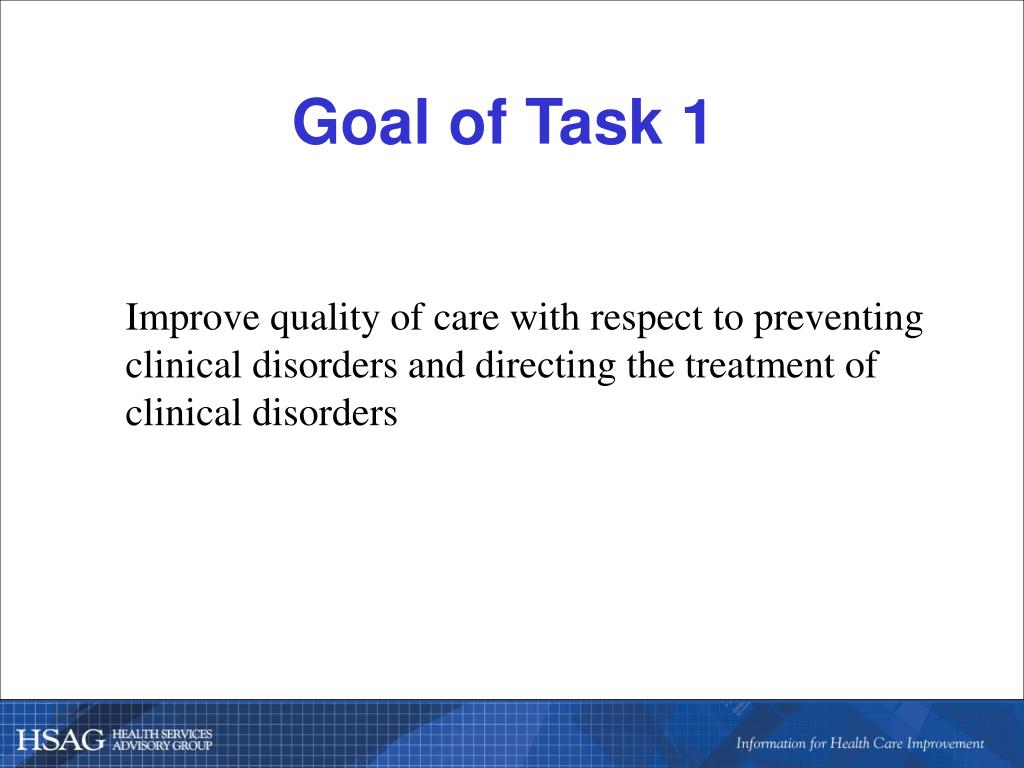 Goal of Task 1

Improve quality of care with respect to preventing clinical disorders and directing the treatment of clinical disorders

HSAG HEALTH SERVICES ADVISORY GROUP

Information for Health Care Improvement